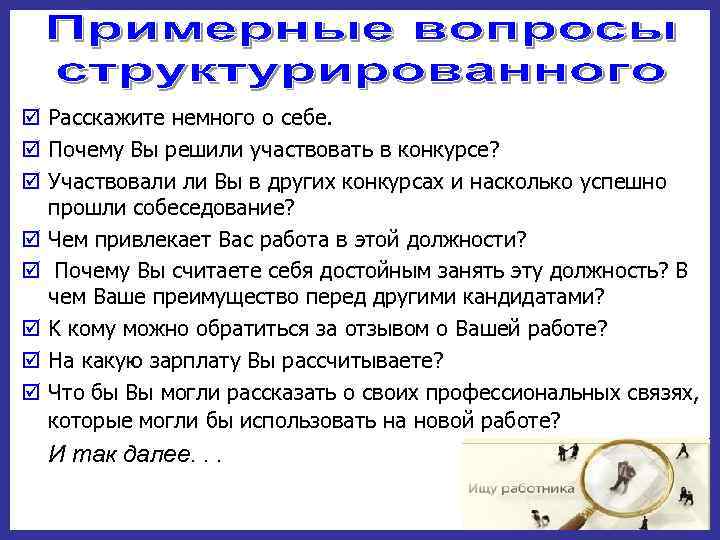 Примерные вопросы структурированного

☑ Расскажите немного о себе.

☑ Почему Вы решили участвовать в конкурсе?

☑ Участвовали ли Вы в других конкурсах и насколько успешно прошли собеседование?

☑ Чем привлекает Вас работа в этой должности?

☑ Почему Вы считаете себя достойным занять эту должность? В чем Ваше преимущество перед другими кандидатами?

☑ К кому можно обратиться за отзывом о Вашей работе?

☑ На какую зарплату Вы рассчитываете?

☑ Что бы Вы могли рассказать о своих профессиональных связях, которые могли бы использовать на новой работе?

И так далее. . .

Ищу работника